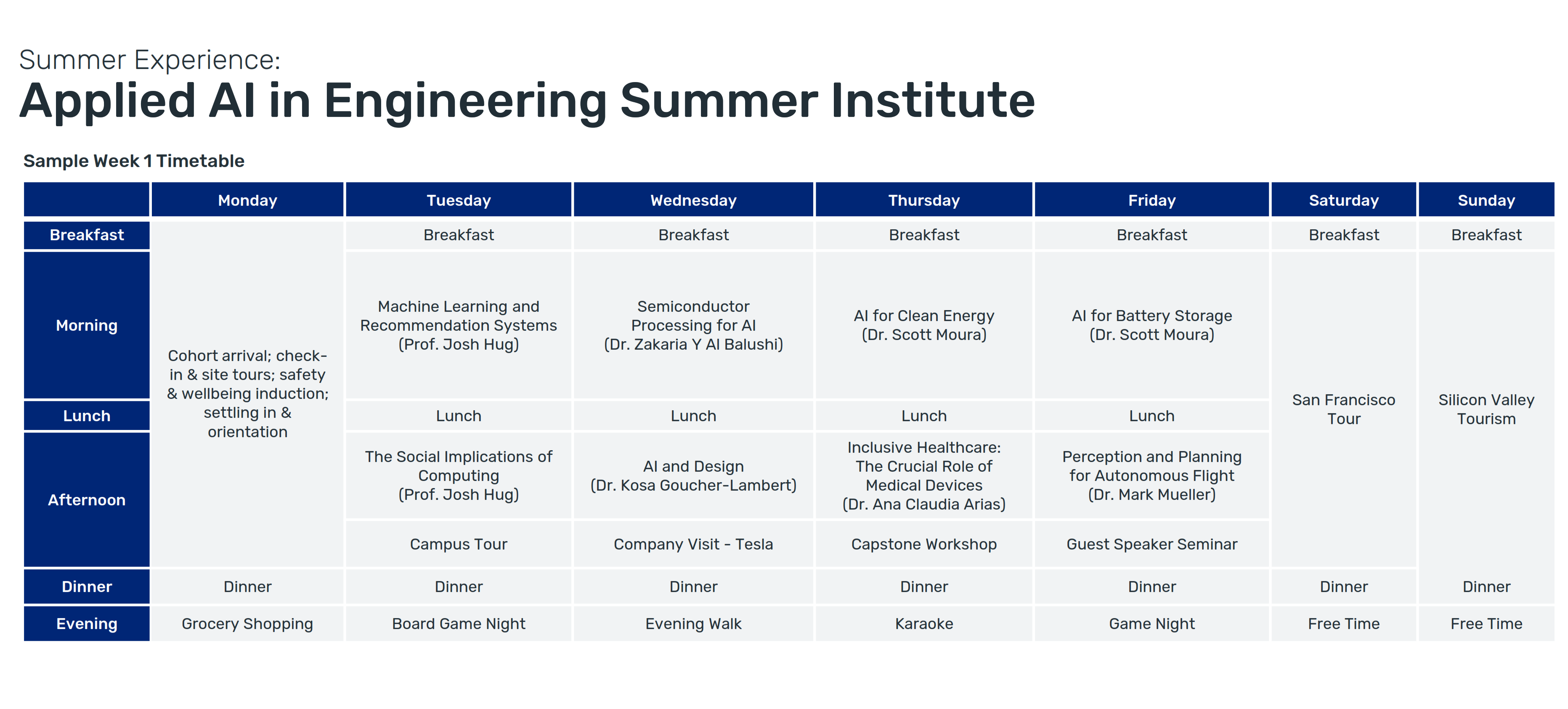 Summer Experience:
Applied AI in Engineering Summer Institute

Sample Week 1 Timetable

| | Monday | Tuesday | Wednesday | Thursday | Friday | Saturday | Sunday |
|---|---|---|---|---|---|---|---|
| Breakfast | Cohort arrival; check-in & site tours; safety & wellbeing induction; settling in & orientation | Breakfast | Breakfast | Breakfast | Breakfast | Breakfast | Breakfast |
| Morning | | Machine Learning and Recommendation Systems (Prof. Josh Hug) | Semiconductor Processing for AI (Dr. Zakaria Y Al Balushi) | AI for Clean Energy (Dr. Scott Moura) | AI for Battery Storage (Dr. Scott Moura) | San Francisco Tour | Silicon Valley Tourism |
| Lunch | | Lunch | Lunch | Lunch | Lunch | | |
| Afternoon | | The Social Implications of Computing (Prof. Josh Hug) | AI and Design (Dr. Kosa Goucher-Lambert) | Inclusive Healthcare: The Crucial Role of Medical Devices (Dr. Ana Claudia Arias) | Perception and Planning for Autonomous Flight (Dr. Mark Mueller) | | |
| | | Campus Tour | Company Visit - Tesla | Capstone Workshop | Guest Speaker Seminar | | |
| Dinner | Dinner | Dinner | Dinner | Dinner | Dinner | Dinner | Dinner |
| Evening | Grocery Shopping | Board Game Night | Evening Walk | Karaoke | Game Night | Free Time | Free Time |